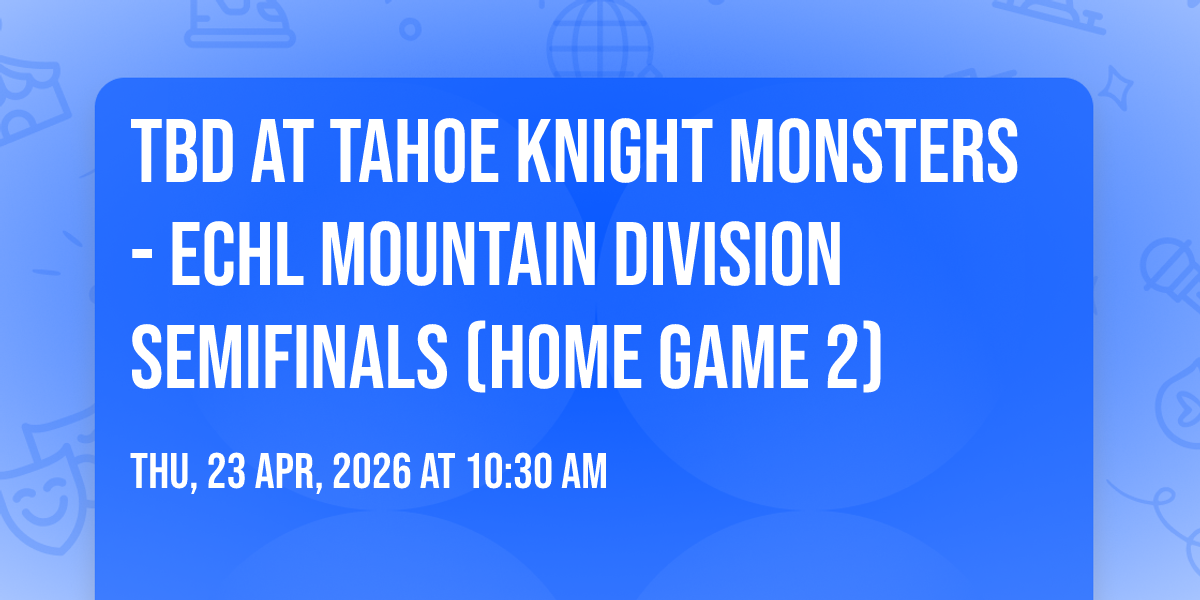 TBD AT TAHOE KNIGHT MONSTERS - ECHL MOUNTAIN DIVISION SEMIFINALS (HOME GAME 2)

THU, 23 APR, 2026 AT 10:30 AM